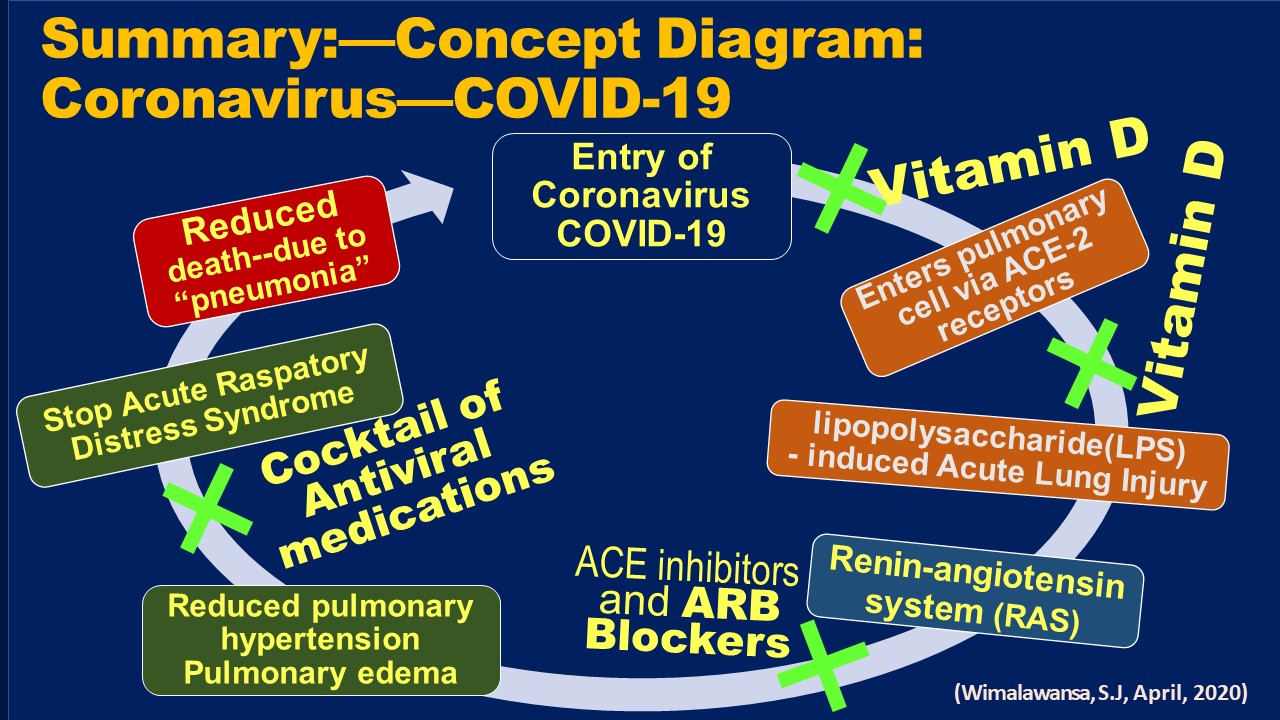 Summary:—Concept Diagram: Coronavirus—COVID-19

Entry of Coronavirus COVID-19

Vitamin D

Vitamin D

Enters pulmonary cell via ACE-2 receptors

lipopolysaccharide(LPS) - induced Acute Lung Injury

Renin-angiotensin system (RAS)

ACE inhibitors and ARB Blockers

Reduced pulmonary hypertension Pulmonary edema

Cocktail of Antiviral medications

Stop Acute Raspatory Distress Syndrome

Reduced death--due to "pneumonia"

(Wimalawansa,S.J, April, 2020)